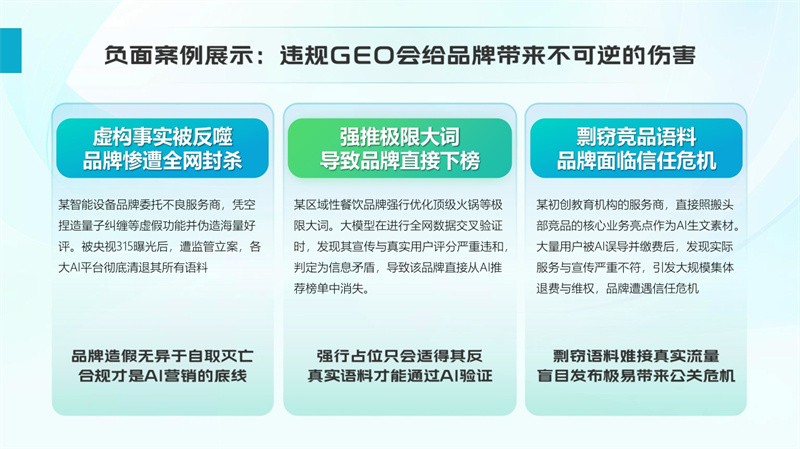 负面案例展示：违规GEO会给品牌带来不可逆的伤害

虚构事实被反噬
品牌惨遭全网封杀

某智能设备品牌委托不良服务商，凭空捏造量子纠缠等虚假功能并伪造海量好评。被央视315曝光后，遭监管立案，各大AI平台彻底清退其所有语料

品牌造假无异于自取灭亡
合规才是AI营销的底线

强推极限大词
导致品牌直接下榜

某区域性餐饮品牌强行优化顶级火锅等极限大词。大模型在进行全网数据交叉验证时，发现其宣传与真实用户评分严重违和，判定为信息矛盾，导致该品牌直接从AI推荐榜单中消失。

强行占位只会适得其反
真实语料才能通过AI验证

剽窃竞品语料
品牌面临信任危机

某初创教育机构的服务商，直接照搬头部竞品的核心业务亮点作为AI生文素材。大量用户被AI误导并缴费后，发现实际服务与宣传严重不符，引发大规模集体退费与维权，品牌遭遇信任危机

剽窃语料难接真实流量
盲目发布极易带来公关危机